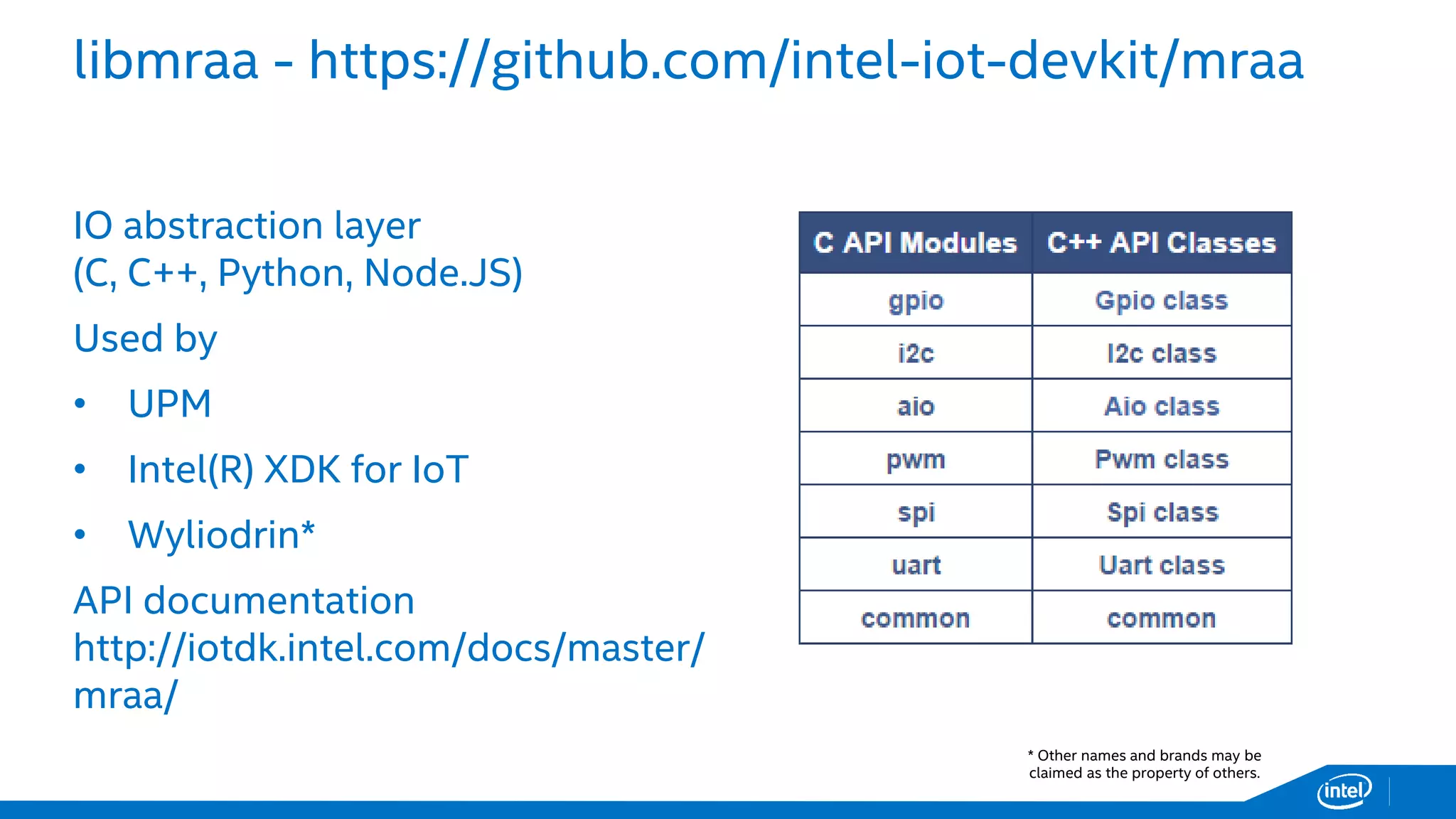 libmraa - https://github.com/intel-iot-devkit/mraa

IO abstraction layer
(C, C++, Python, Node.JS)

Used by

• UPM

• Intel(R) XDK for IoT

• Wyliodrin*

API documentation
http://iotdk.intel.com/docs/master/mraa/

| C API Modules | C++ API Classes |
|---|---|
| gpio | Gpio class |
| i2c | I2c class |
| aio | Aio class |
| pwm | Pwm class |
| spi | Spi class |
| uart | Uart class |
| common | common |

* Other names and brands may be claimed as the property of others.

intel